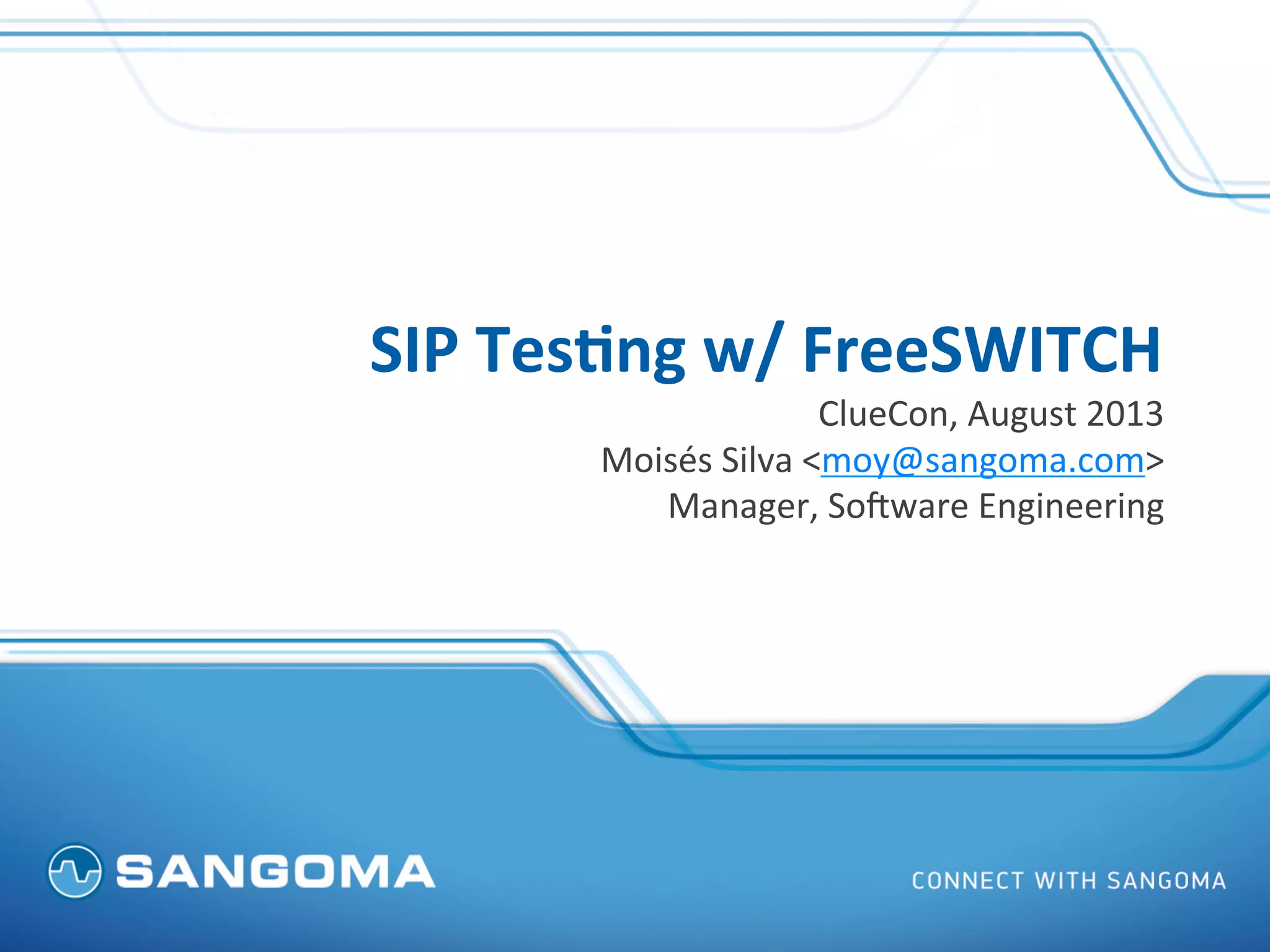 SIP Testing w/ FreeSWITCH

ClueCon, August 2013

Moisés Silva <moy@sangoma.com>

Manager, Software Engineering

SANGOMA

CONNECT WITH SANGOMA